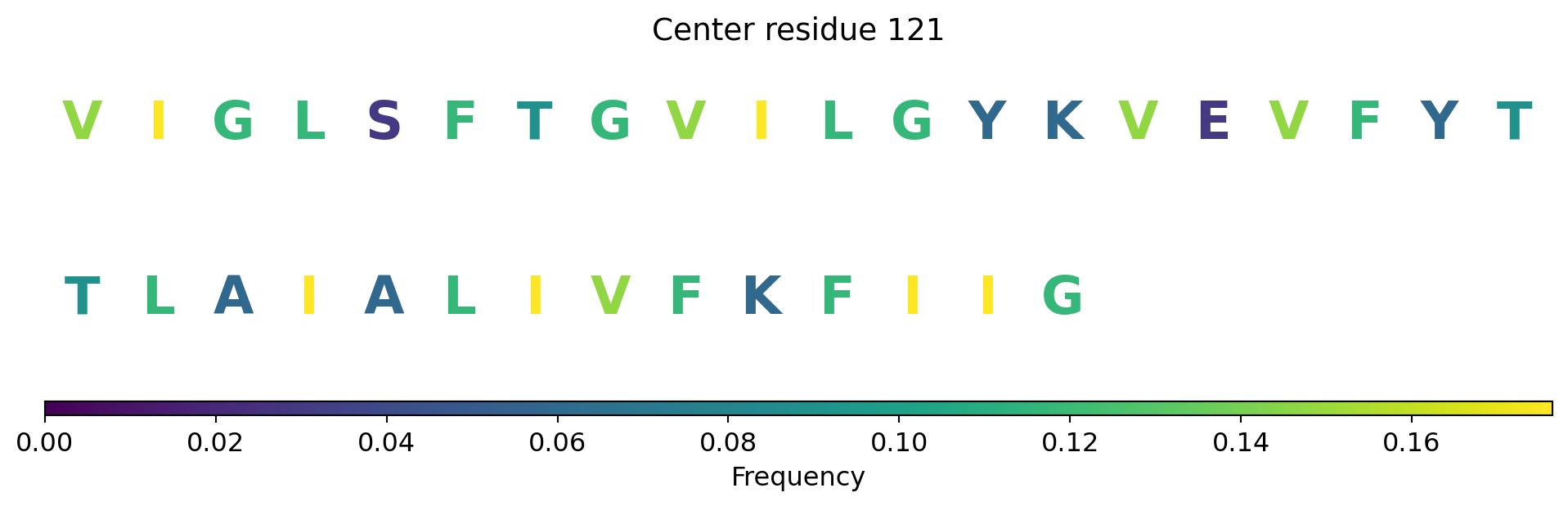 Center residue 121

V I G L S F T G V I L G Y K V E V F Y T

T L A I A L I V F K F I I G

0.00 0.02 0.04 0.06 0.08 0.10 0.12 0.14 0.16

Frequency